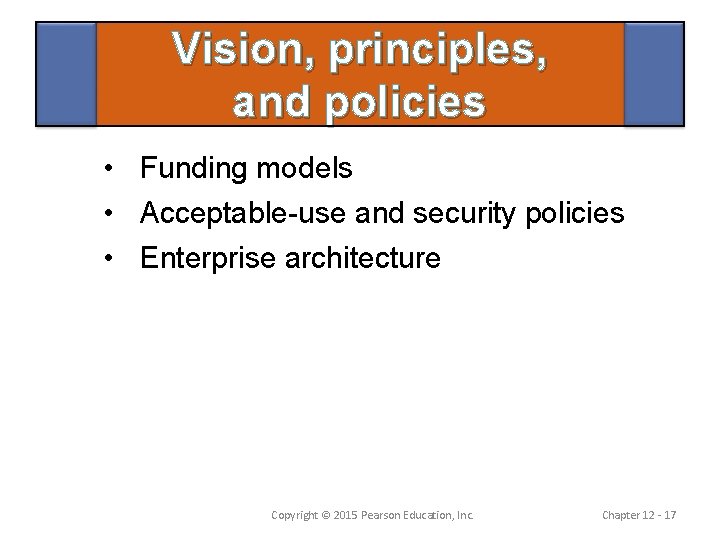 Vision, principles, and policies

• Funding models
• Acceptable-use and security policies
• Enterprise architecture

Copyright © 2015 Pearson Education, Inc.

Chapter 12 - 17